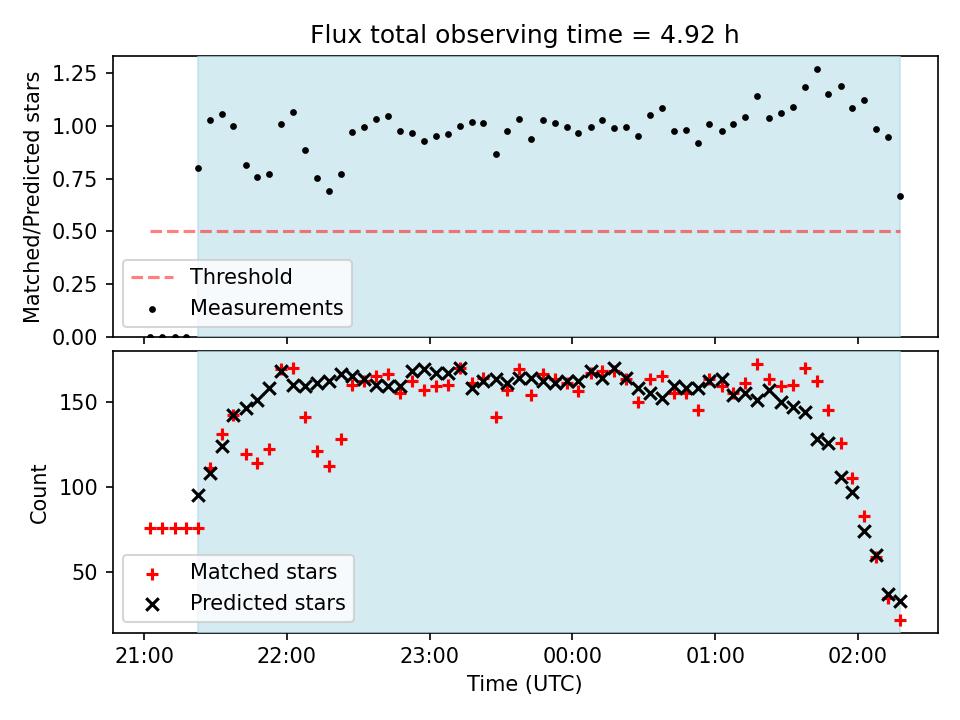 Flux total observing time = 4.92 h

Matched/Predicted stars

1.25
1.00
0.75
0.50
0.25
0.00

Threshold
Measurements

Count

150
100
50

Matched stars
Predicted stars

21:00
22:00
23:00
00:00
01:00
02:00

Time (UTC)